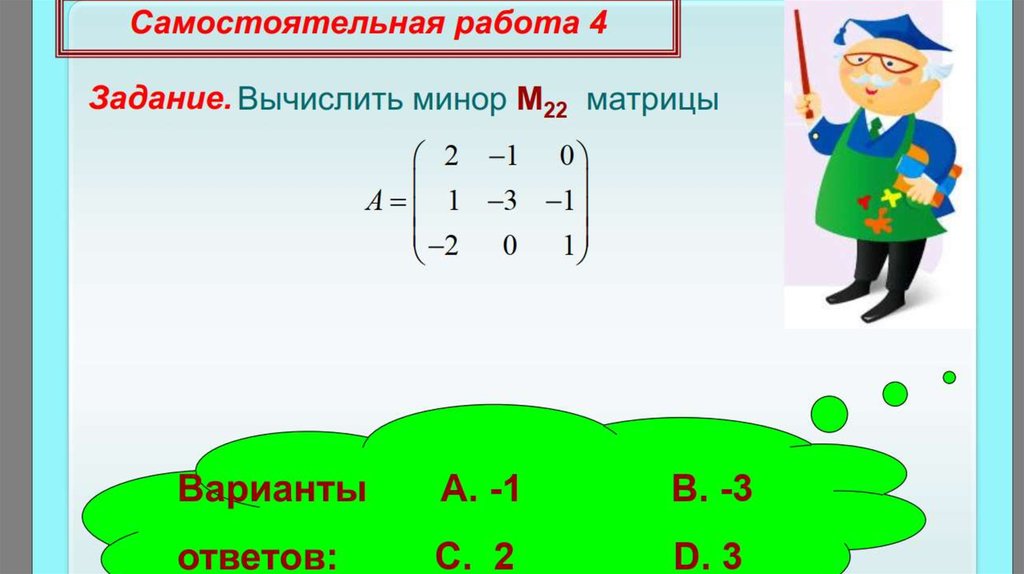 Самостоятельная работа 4

Задание. Вычислить минор $M_{22}$ матрицы

$A = \begin{pmatrix} 2 & -1 & 0 \\ 1 & -3 & -1 \\ -2 & 0 & 1 \end{pmatrix}$

Варианты ответов:

A. -1

B. -3

C. 2

D. 3